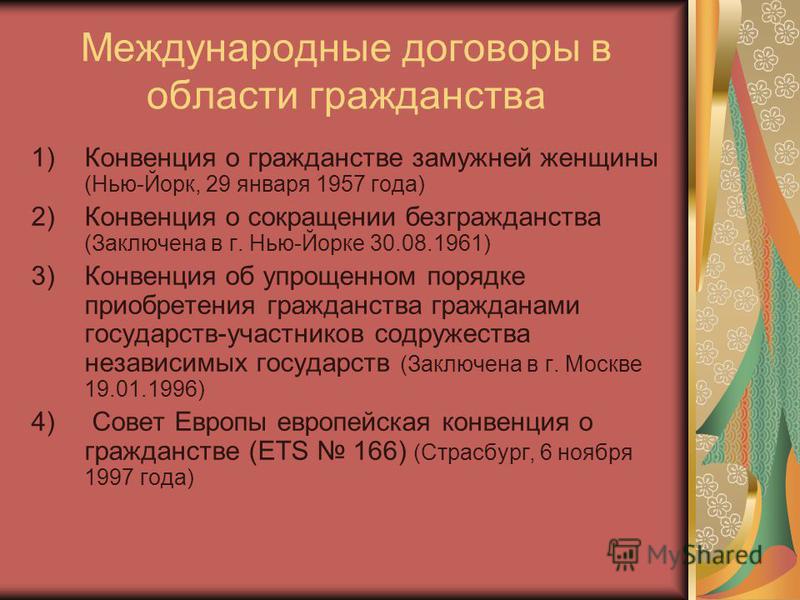 Международные договоры в области гражданства

1) Конвенция о гражданстве замужней женщины (Нью-Йорк, 29 января 1957 года)

2) Конвенция о сокращении безгражданства (Заключена в г. Нью-Йорке 30.08.1961)

3) Конвенция об упрощенном порядке приобретения гражданства гражданами государств-участников содружества независимых государств (Заключена в г. Москве 19.01.1996)

4) Совет Европы европейская конвенция о гражданстве (ETS № 166) (Страсбург, 6 ноября 1997 года)

MyShared